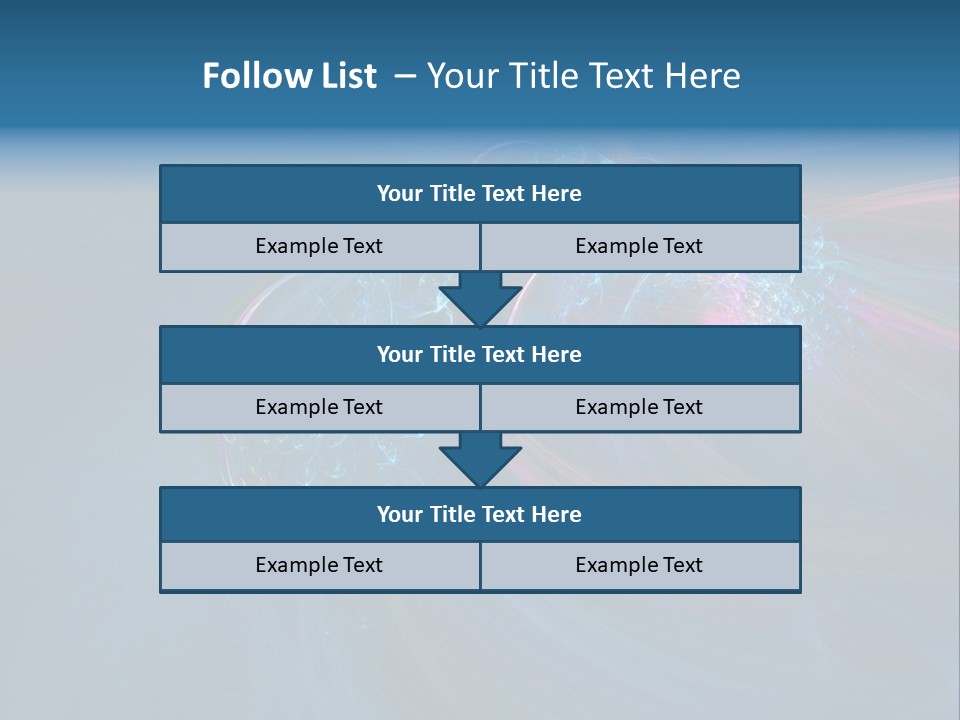 Follow List – Your Title Text Here

Your Title Text Here

Example Text

Example Text

Your Title Text Here

Example Text

Example Text

Your Title Text Here

Example Text

Example Text